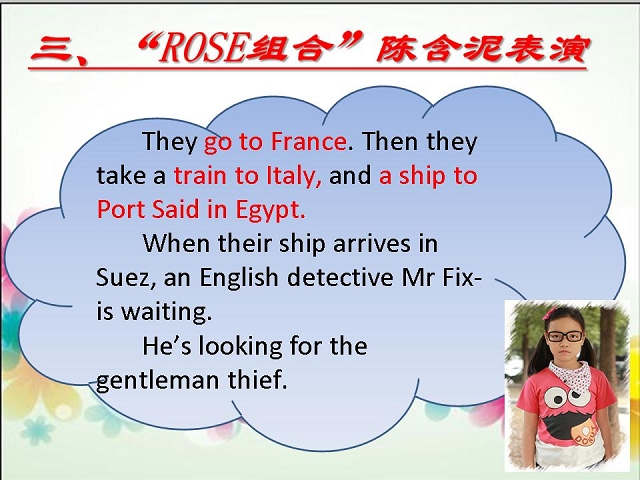 三、“ROSE组合”陈含泥表演

They go to France. Then they take a train to Italy, and a ship to Port Said in Egypt.

When their ship arrives in Suez, an English detective Mr Fix- is waiting.

He’s looking for the gentleman thief.